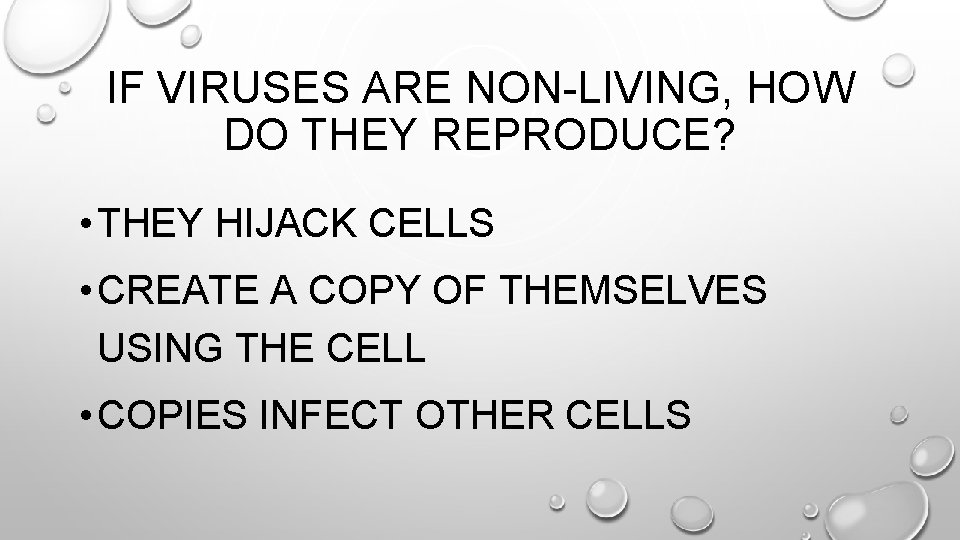 IF VIRUSES ARE NON-LIVING, HOW DO THEY REPRODUCE?

• THEY HIJACK CELLS
• CREATE A COPY OF THEMSELVES USING THE CELL
• COPIES INFECT OTHER CELLS